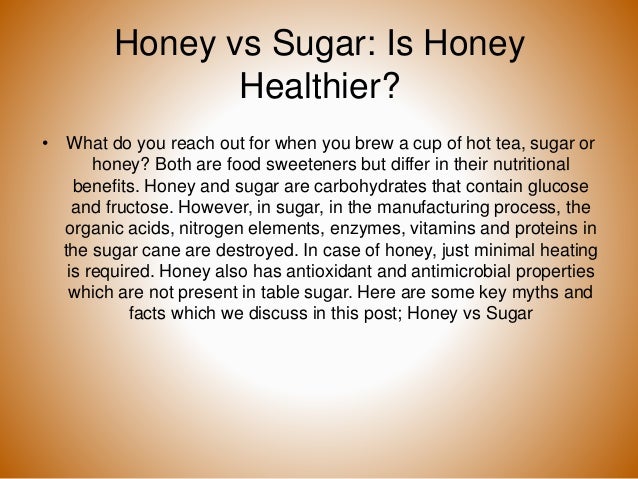 Honey vs Sugar: Is Honey Healthier?

• What do you reach out for when you brew a cup of hot tea, sugar or honey? Both are food sweeteners but differ in their nutritional benefits. Honey and sugar are carbohydrates that contain glucose and fructose. However, in sugar, in the manufacturing process, the organic acids, nitrogen elements, enzymes, vitamins and proteins in the sugar cane are destroyed. In case of honey, just minimal heating is required. Honey also has antioxidant and antimicrobial properties which are not present in table sugar. Here are some key myths and facts which we discuss in this post; Honey vs Sugar